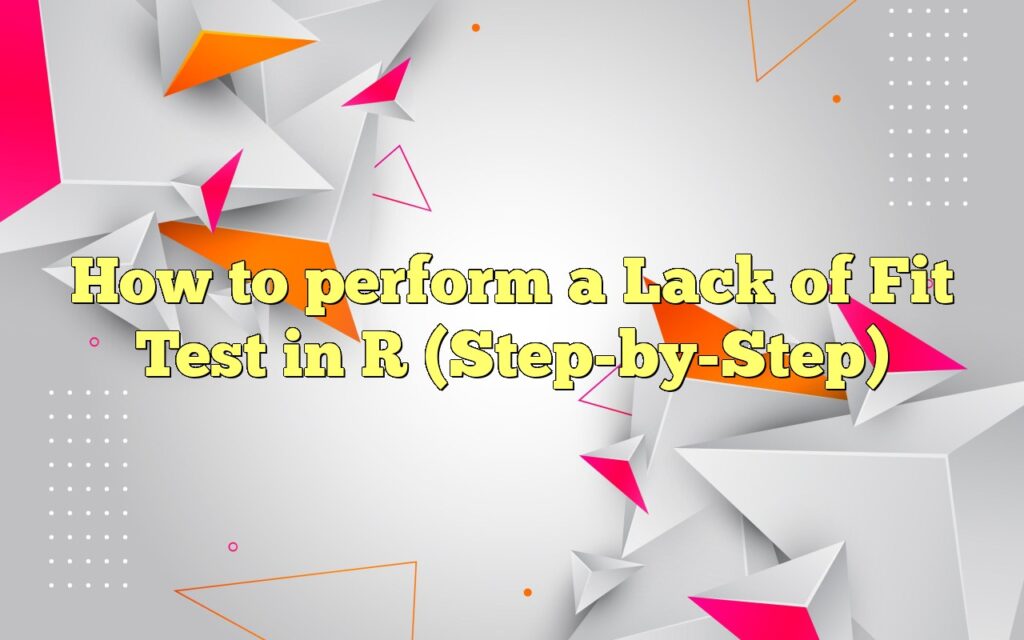 How to perform a Lack of Fit Test in R (Step-by-Step)